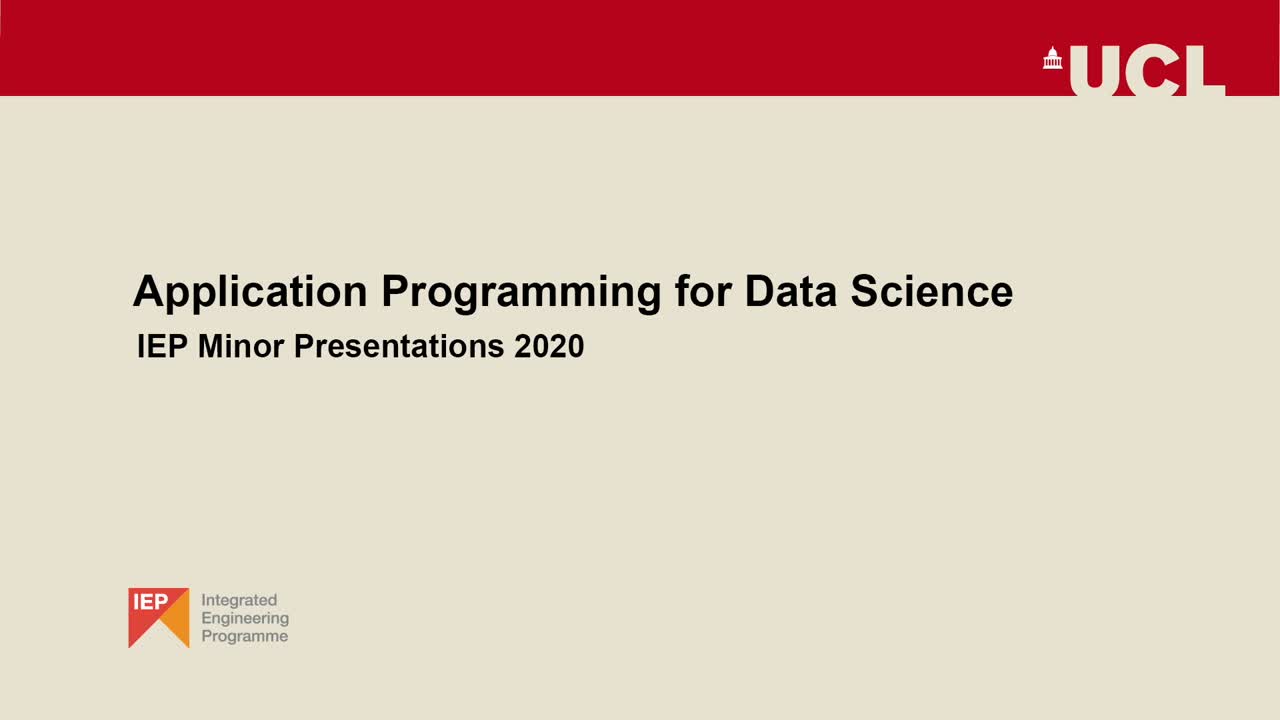 UCL

Application Programming for Data Science

IEP Minor Presentations 2020

IEP

Integrated Engineering Programme